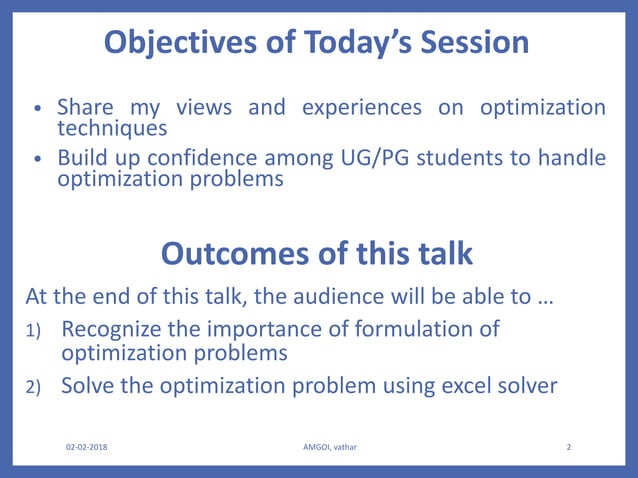 Objectives of Today's Session

• Share my views and experiences on optimization techniques
• Build up confidence among UG/PG students to handle optimization problems

Outcomes of this talk

At the end of this talk, the audience will be able to …

1) Recognize the importance of formulation of optimization problems
2) Solve the optimization problem using excel solver

02-02-2018 AMGOI, vathar 2